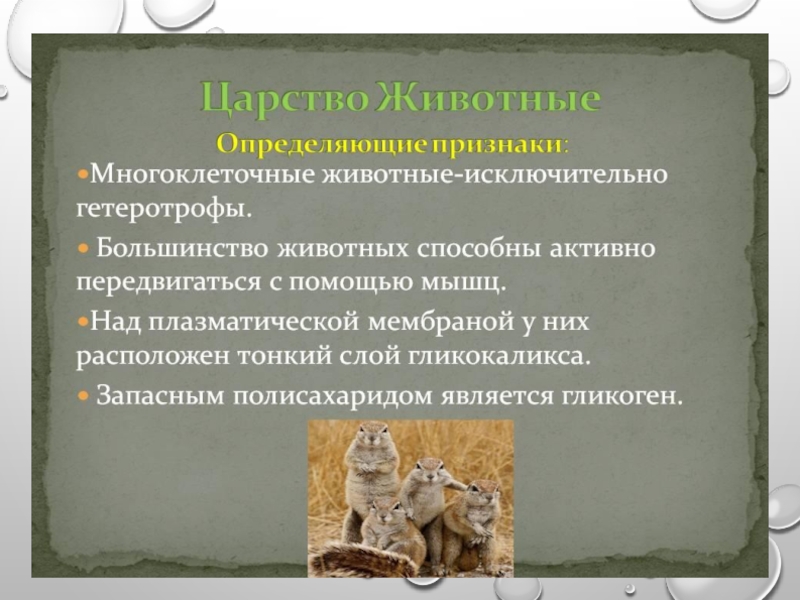 Царство Животные

Определяющие признаки:

•Многоклеточные животные-исключительно гетеротрофы.

• Большинство животных способны активно передвигаться с помощью мышц.

•Над плазматической мембраной у них расположен тонкий слой гликокаликса.

• Запасным полисахаридом является гликоген.